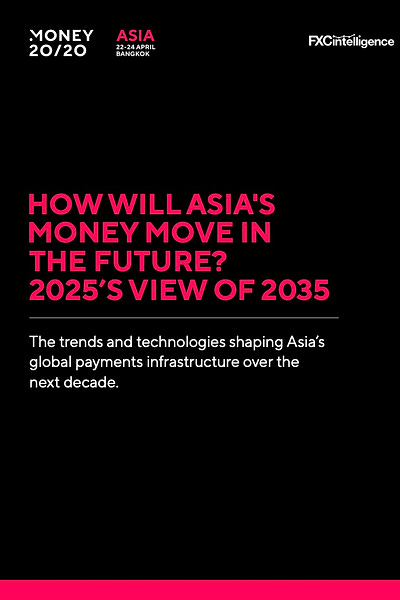 MONEY 20/20

ASIA
22-24 APRIL
BANGKOK

FXCintelligence

HOW WILL ASIA'S MONEY MOVE IN THE FUTURE? 2025'S VIEW OF 2035

The trends and technologies shaping Asia's global payments infrastructure over the next decade.